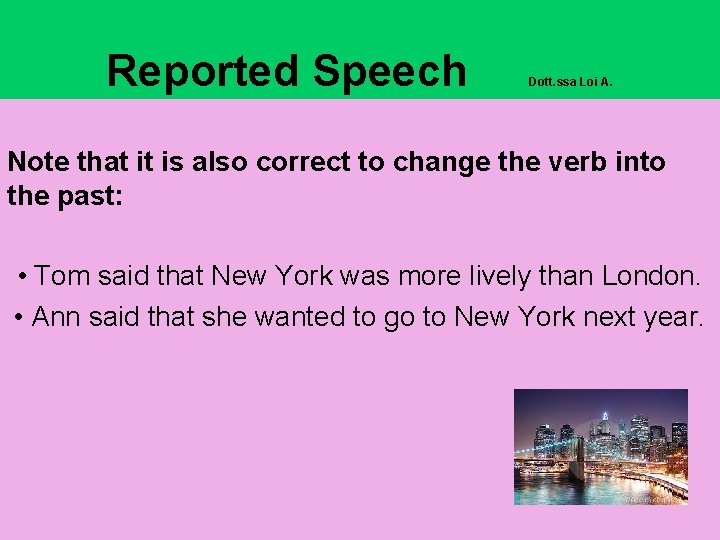 Reported Speech

Dott.ssa Loi A.

Note that it is also correct to change the verb into the past:

• Tom said that New York was more lively than London.

• Ann said that she wanted to go to New York next year.